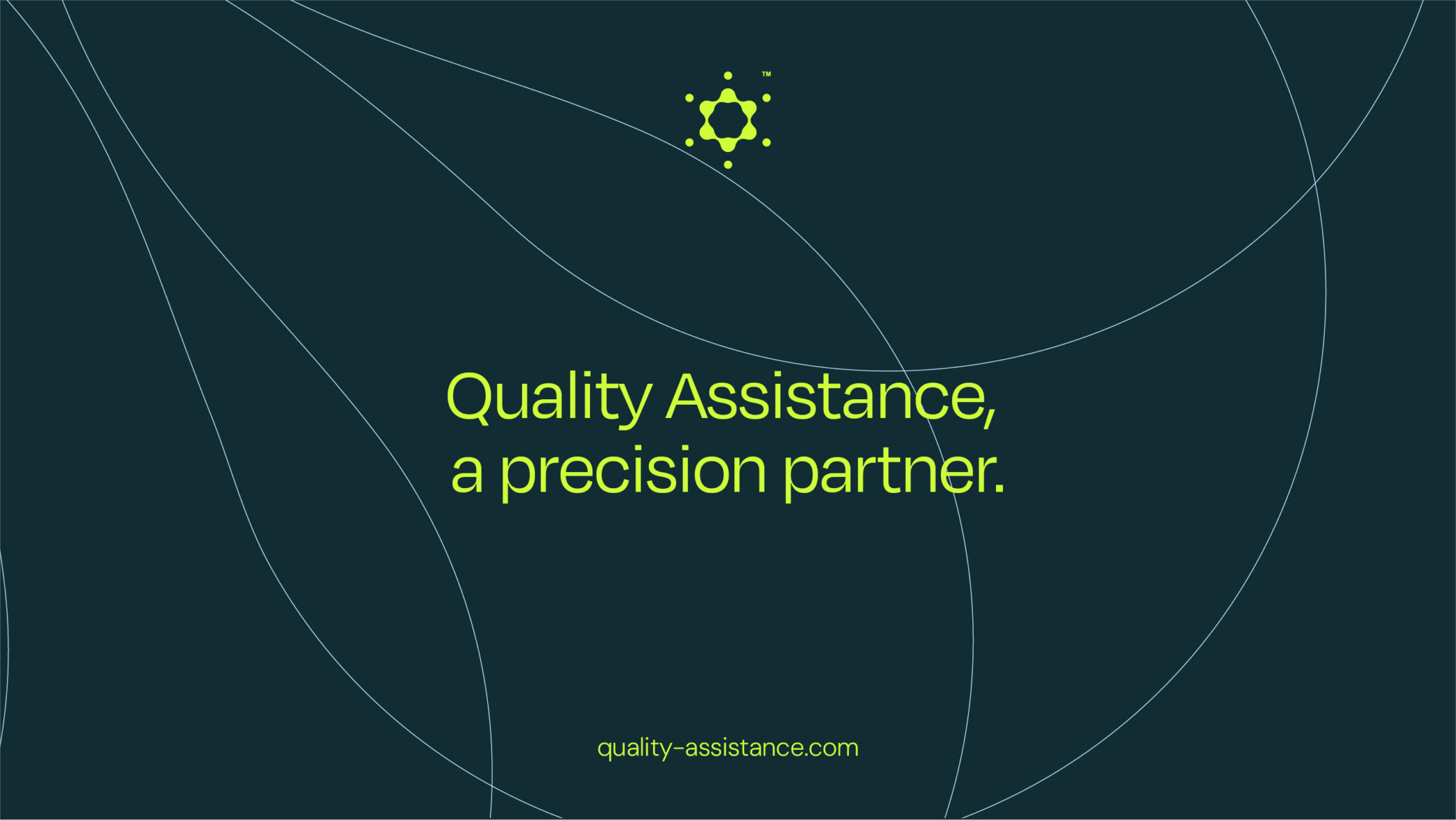 ™

Quality Assistance,
a precision partner.

quality-assistance.com